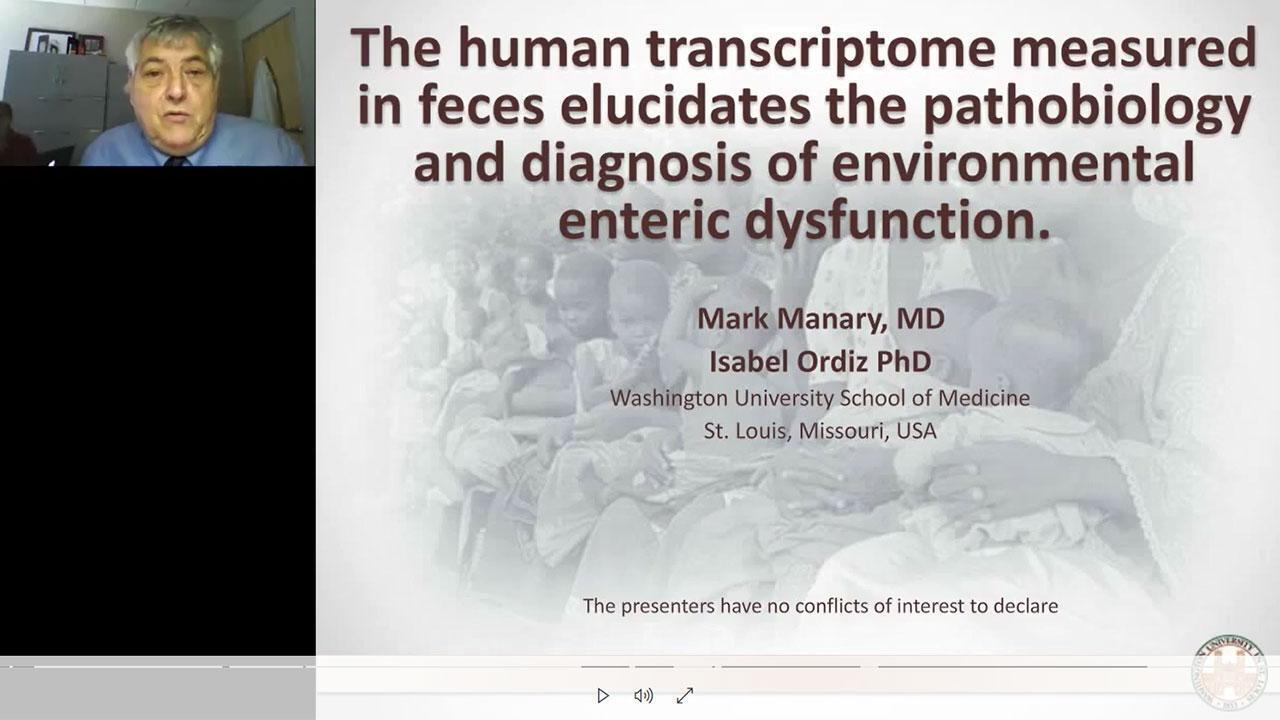 The human transcriptome measured in feces elucidates the pathobiology and diagnosis of environmental enteric dysfunction.

Mark Manary, MD
Isabel Ordiz PhD
Washington University School of Medicine
St. Louis, Missouri, USA

The presenters have no conflicts of interest to declare